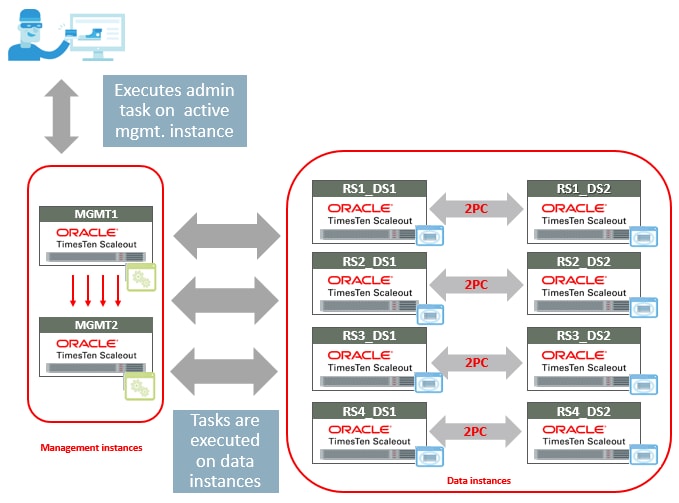 Executes admin task on active mgmt. instance

MGMT1
ORACLE
TimesTen Scaleout

MGMT2
ORACLE
TimesTen Scaleout

Management instances

Tasks are executed on data instances

RS1_DS1
ORACLE
TimesTen Scaleout

2PC

RS1_DS2
ORACLE
TimesTen Scaleout

RS2_DS1
ORACLE
TimesTen Scaleout

2PC

RS2_DS2
ORACLE
TimesTen Scaleout

RS3_DS1
ORACLE
TimesTen Scaleout

2PC

RS3_DS2
ORACLE
TimesTen Scaleout

RS4_DS1
ORACLE
TimesTen Scaleout

2PC

RS4_DS2
ORACLE
TimesTen Scaleout

Data instances